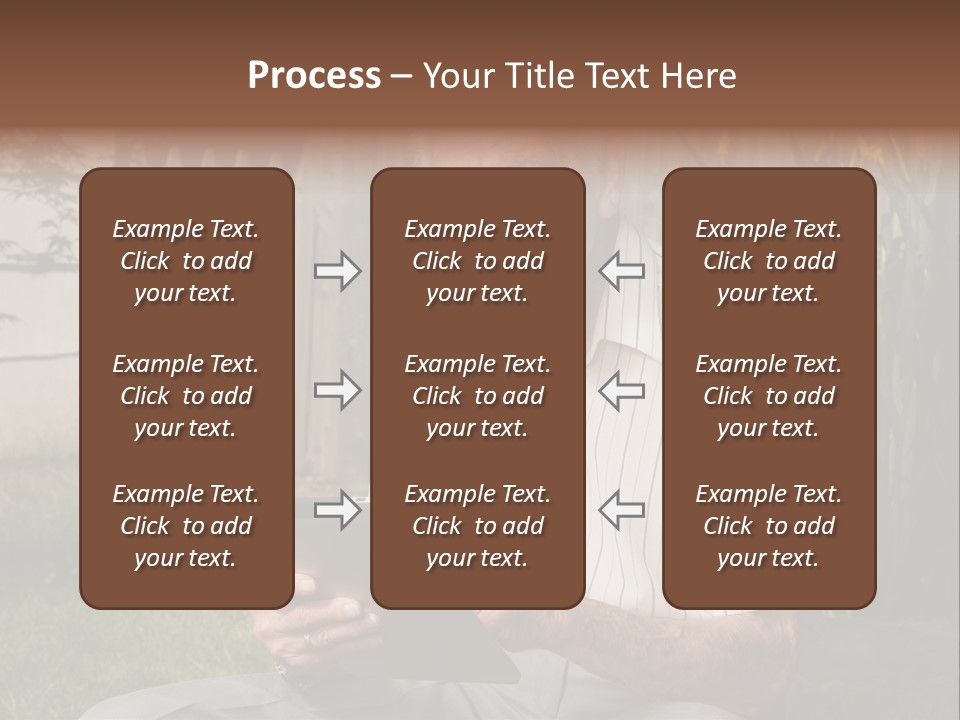 Process – Your Title Text Here

Example Text. Click to add your text.

Example Text. Click to add your text.

Example Text. Click to add your text.

Example Text. Click to add your text.

Example Text. Click to add your text.

Example Text. Click to add your text.

Example Text. Click to add your text.

Example Text. Click to add your text.

Example Text. Click to add your text.